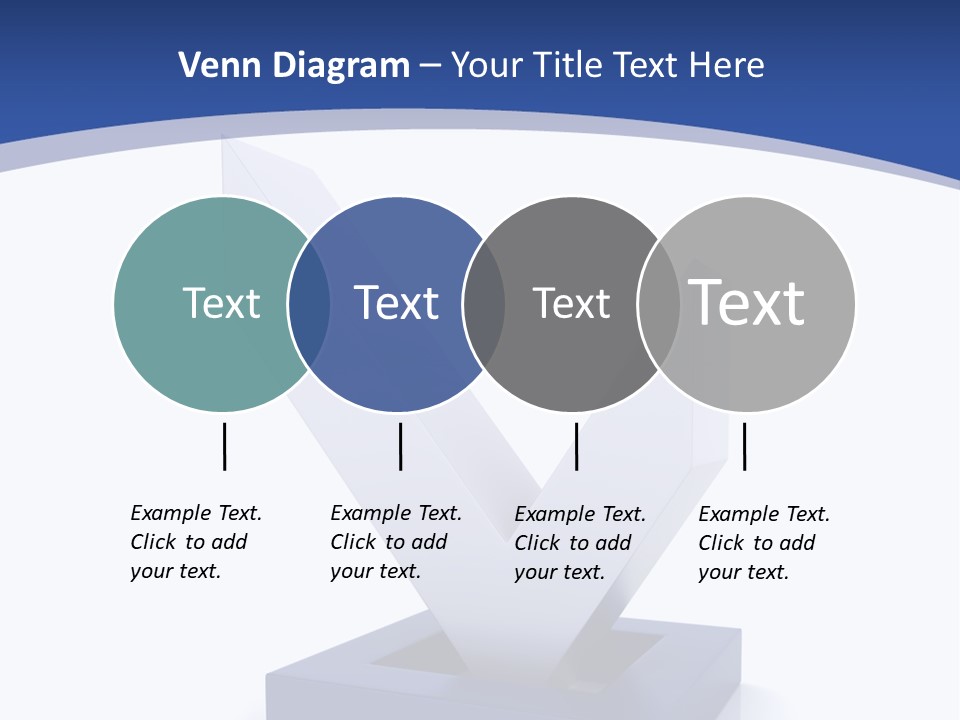 Venn Diagram – Your Title Text Here

Text

Text

Text

Text

Example Text. Click to add your text.

Example Text. Click to add your text.

Example Text. Click to add your text.

Example Text. Click to add your text.